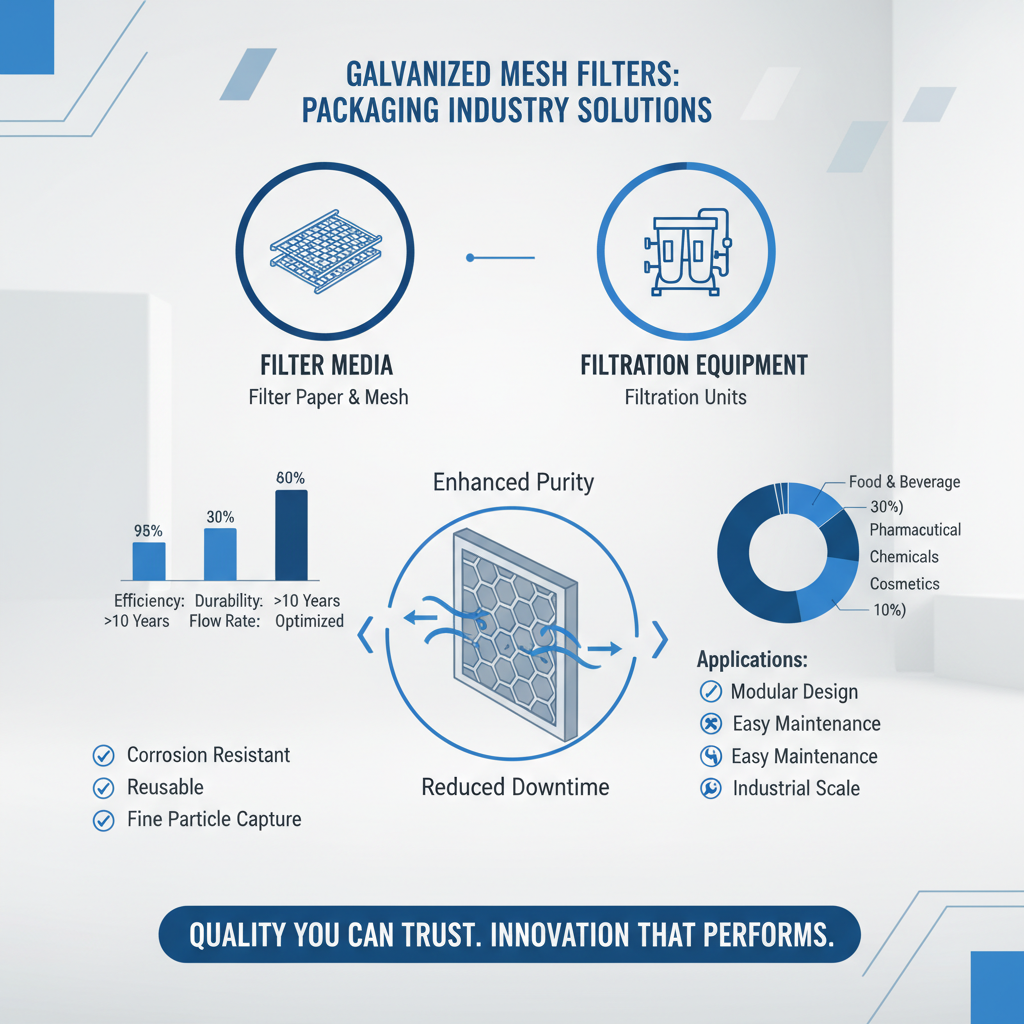 GALVANIZED MESH FILTERS: PACKAGING INDUSTRY SOLUTIONS

FILTER MEDIA
Filter Paper & Mesh

FILTRATION EQUIPMENT
Filtration Units

95%
30%
60%

Efficiency: >10 Years
Durability: Flow Rate:
>10 Years Optimized

Enhanced Purity

Reduced Downtime

Food & Beverage
30%)
Pharmacutical
Chemicals
Cosmetics
10%)

Applications:
Modular Design
Easy Maintenance
Easy Maintenance
Industrial Scale

Corrosion Resistant
Reusable
Fine Particle Capture

QUALITY YOU CAN TRUST. INNOVATION THAT PERFORMS.